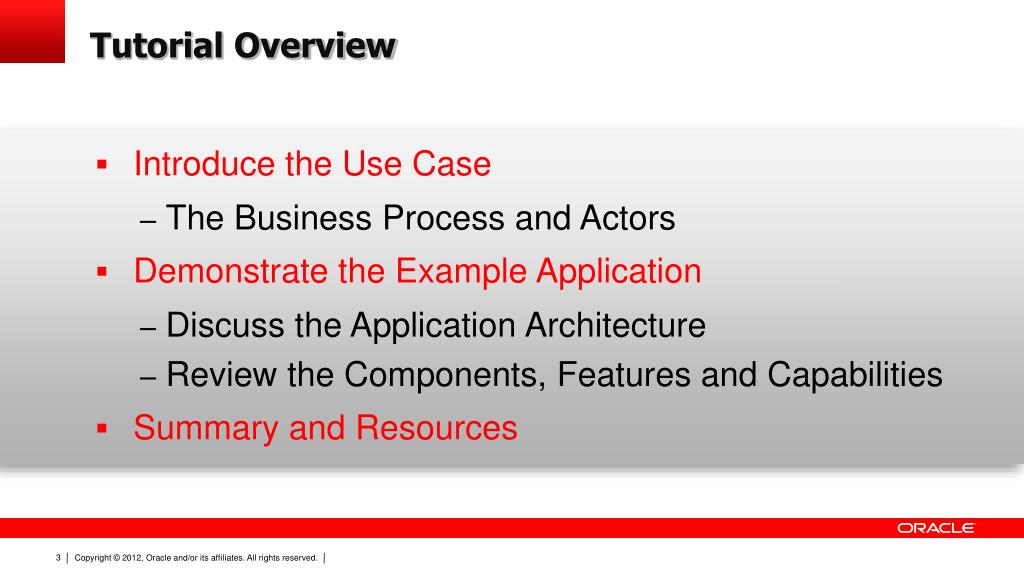 Tutorial Overview

▪ Introduce the Use Case
– The Business Process and Actors
▪ Demonstrate the Example Application
– Discuss the Application Architecture
– Review the Components, Features and Capabilities
▪ Summary and Resources

ORACLE

3 | Copyright © 2012, Oracle and/or its affiliates. All rights reserved. |